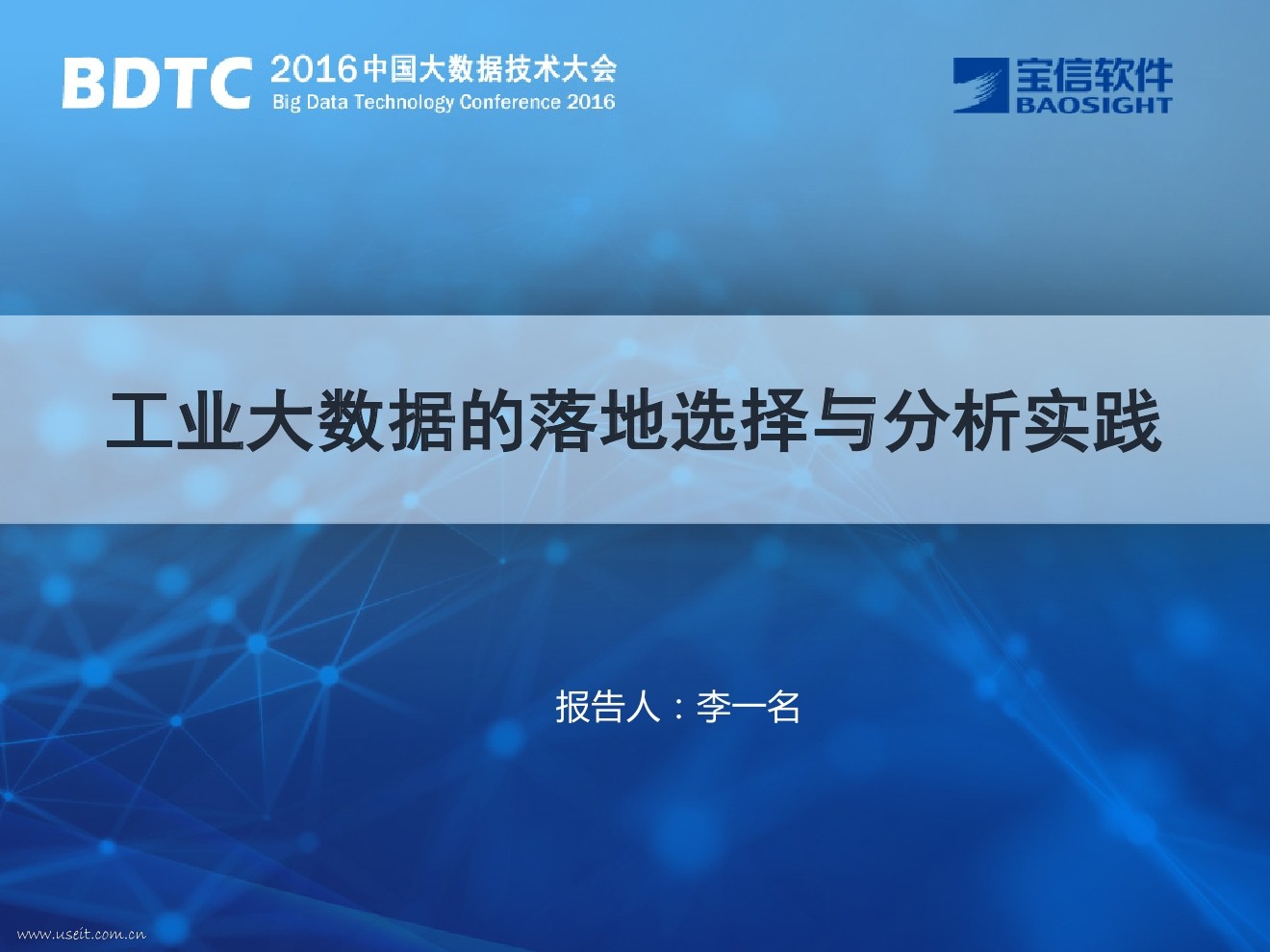 BDTC 2016中国大数据技术大会
Big Data Technology Conference 2016

宝信软件
BAOSIGHT

工业大数据的落地选择与分析实践

报告人：李一名

www.useit.com.cn